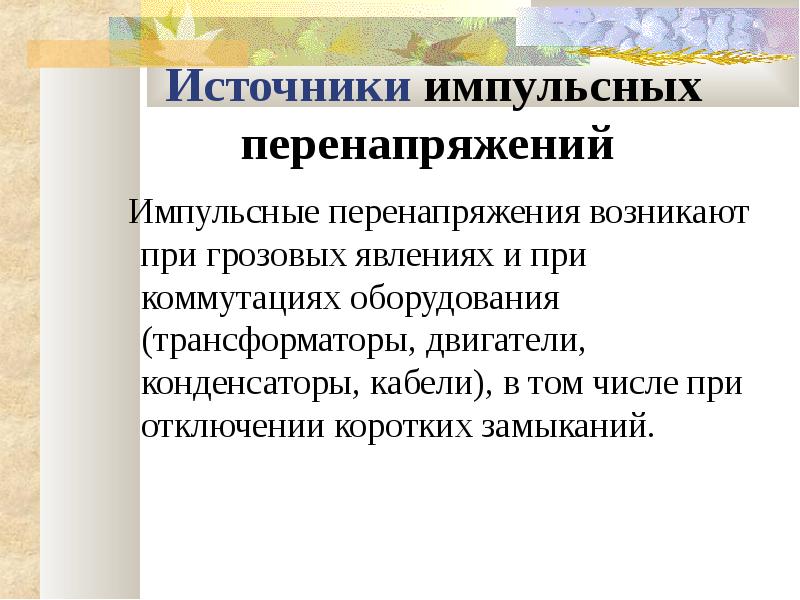 Источники импульсных перенапряжений

Импульсные перенапряжения возникают при грозовых явлениях и при коммутациях оборудования (трансформаторы, двигатели, конденсаторы, кабели), в том числе при отключении коротких замыканий.